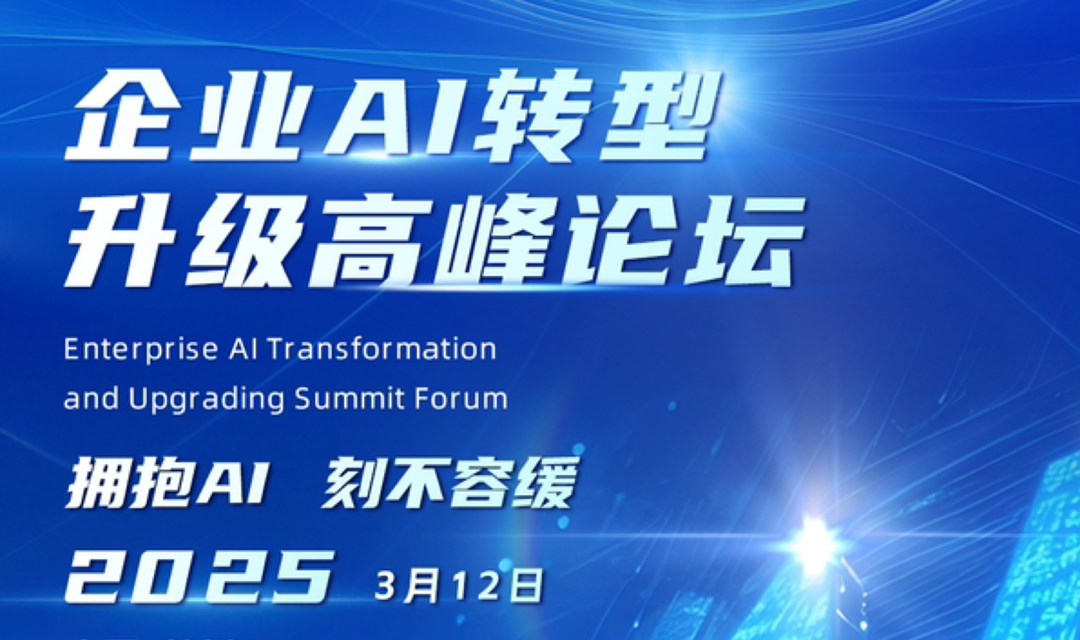 企业AI转型
升级高峰论坛

Enterprise AI Transformation and Upgrading Summit Forum

拥抱AI 刻不容缓

2025 3月12日